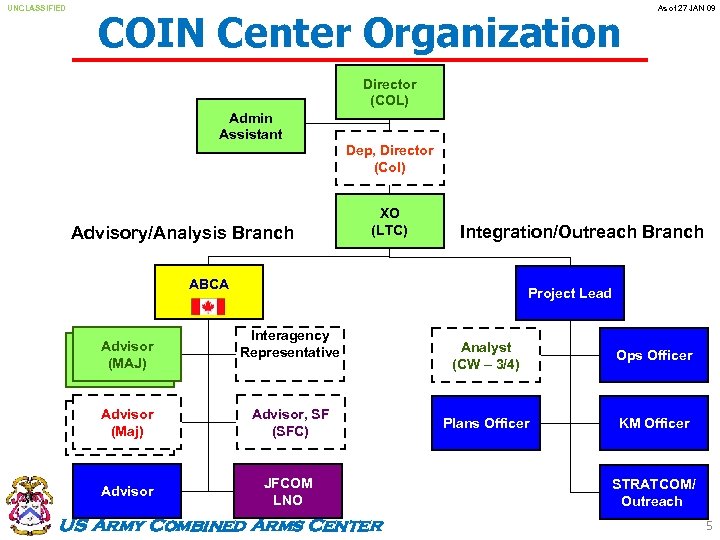 UNCLASSIFIED

As of 27 JAN 09

COIN Center Organization

Director
(COL)

Admin
Assistant

Dep, Director
(Col)

XO
(LTC)

Advisory/Analysis Branch

Integration/Outreach Branch

ABCA

Project Lead

Advisor
(MAJ)

Interagency
Representative

Analyst
(CW – 3/4)

Ops Officer

Advisor
(Maj)

Advisor, SF
(SFC)

Plans Officer

KM Officer

Advisor

JFCOM
LNO

STRATCOM/
Outreach

US ARMY COMBINED ARMS CENTER

5